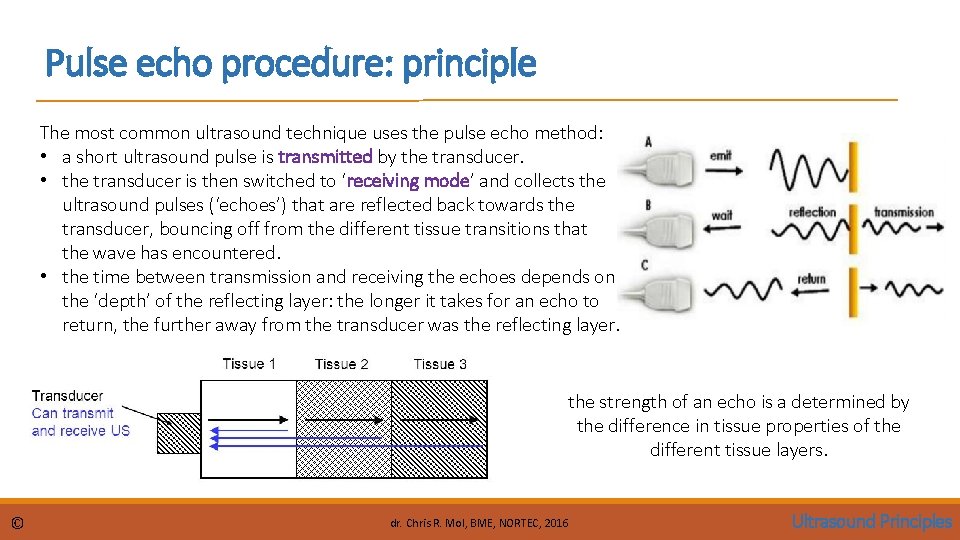 Pulse echo procedure: principle

The most common ultrasound technique uses the pulse echo method:
• a short ultrasound pulse is transmitted by the transducer.
• the transducer is then switched to 'receiving mode' and collects the ultrasound pulses ('echoes') that are reflected back towards the transducer, bouncing off from the different tissue transitions that the wave has encountered.
• the time between transmission and receiving the echoes depends on the 'depth' of the reflecting layer: the longer it takes for an echo to return, the further away from the transducer was the reflecting layer.

A
emit
B
wait
reflection
transmission
C
return

Tissue 1
Tissue 2
Tissue 3
Transducer
Can transmit and receive US

the strength of an echo is a determined by the difference in tissue properties of the different tissue layers.

©
dr. Chris R. Mol, BME, NORTEC, 2016
Ultrasound Principles